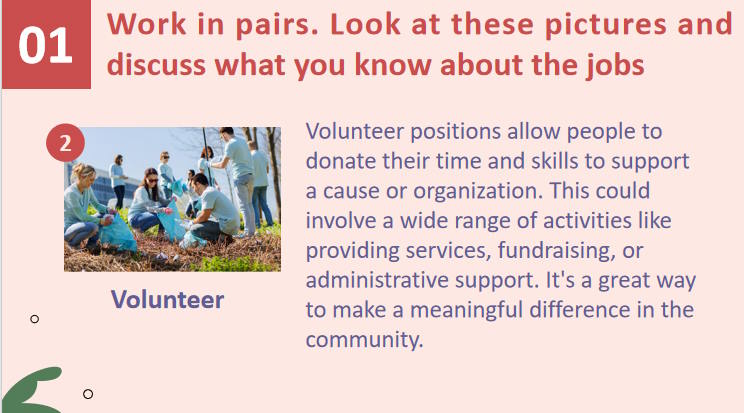 01

Work in pairs. Look at these pictures and discuss what you know about the jobs

2

Volunteer

Volunteer positions allow people to donate their time and skills to support a cause or organization. This could involve a wide range of activities like providing services, fundraising, or administrative support. It's a great way to make a meaningful difference in the community.